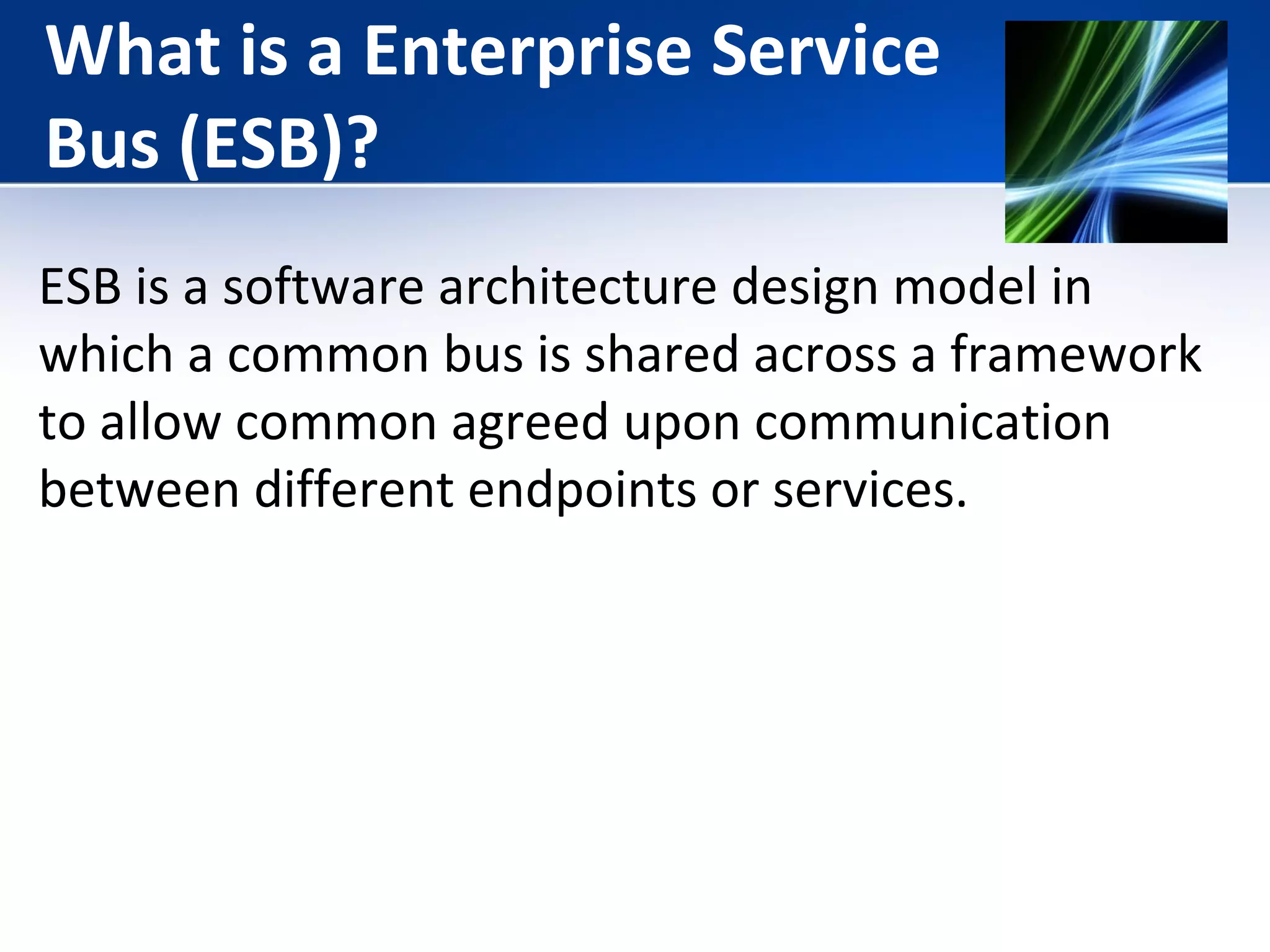 What is a Enterprise Service Bus (ESB)?

ESB is a software architecture design model in which a common bus is shared across a framework to allow common agreed upon communication between different endpoints or services.